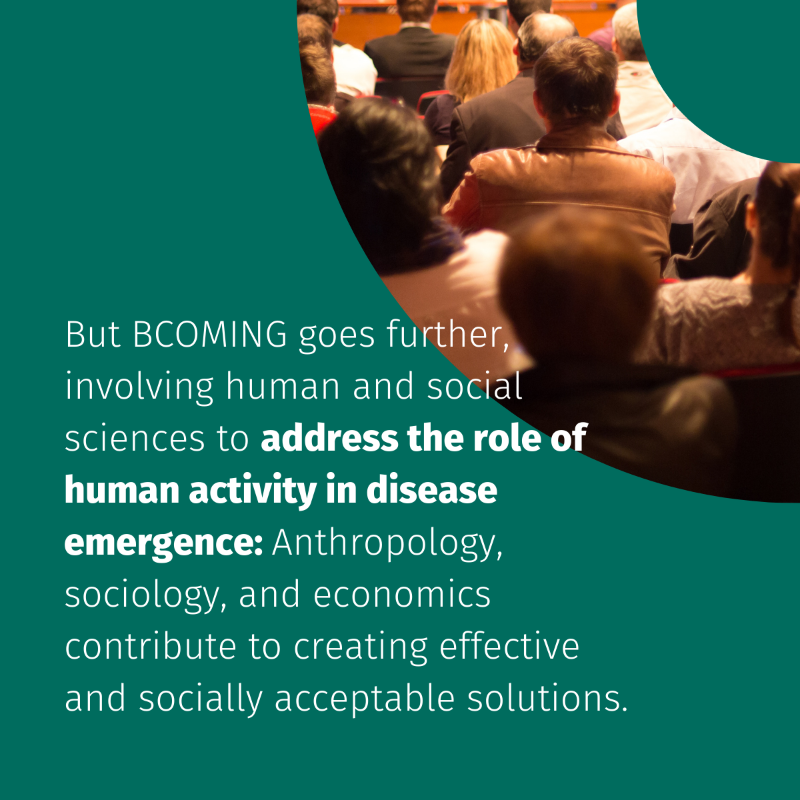 But BCOMING goes further, involving human and social sciences to address the role of human activity in disease emergence: Anthropology, sociology, and economics contribute to creating effective and socially acceptable solutions.